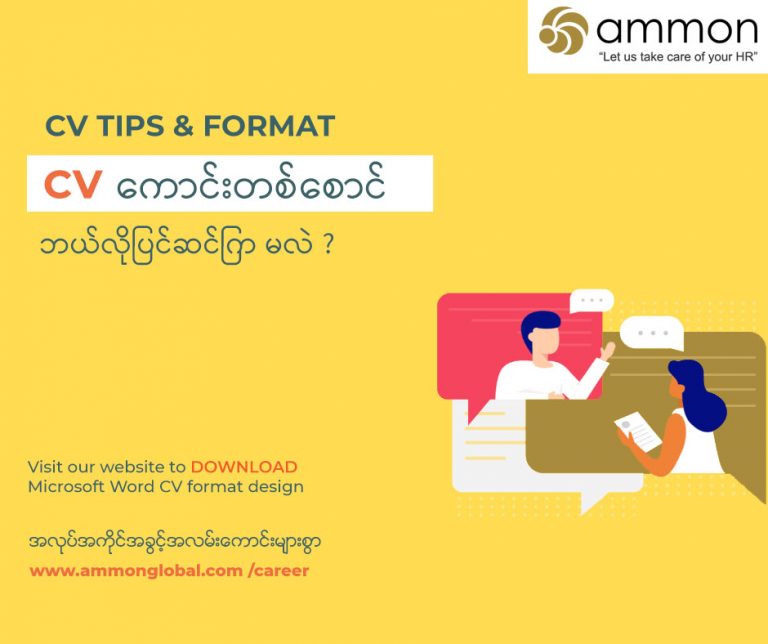 ammon
"Let us take care of your HR"

CV TIPS & FORMAT

CV ကောင်းတစ်စောင်

ဘယ်လိုပြင်ဆင်ကြ မလဲ ?

Visit our website to DOWNLOAD Microsoft Word CV format design

အလုပ်အကိုင်အခွင့်အလမ်းကောင်းများစွာ

www.ammonglobal.com /career